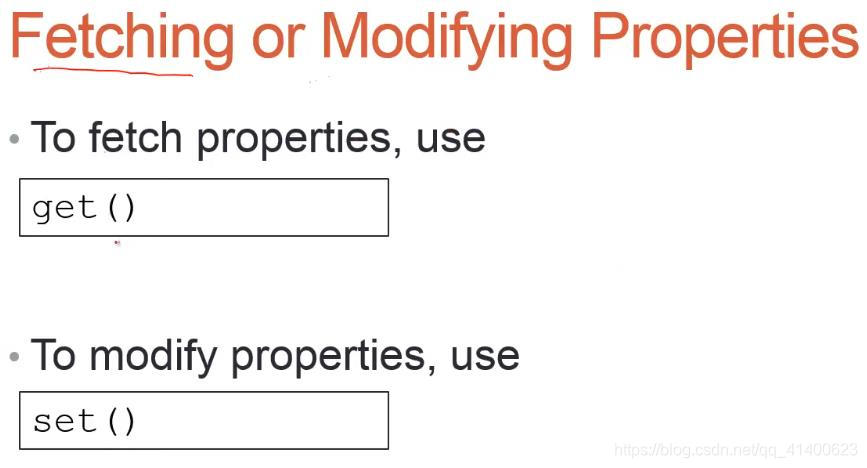 Fetching or Modifying Properties

• To fetch properties, use

get()

• To modify properties, use

set()

https://blog.csdn.net/qq_41400623